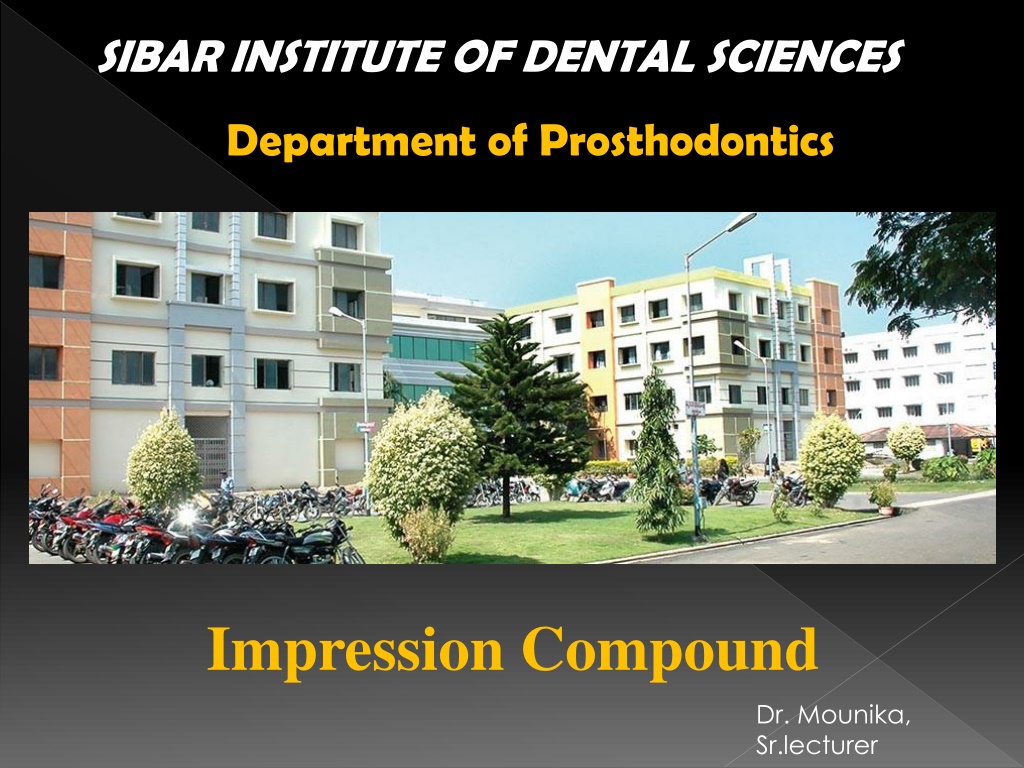 SIBAR INSTITUTE OF DENTAL SCIENCES

Department of Prosthodontics

Impression Compound

Dr. Mounika,
Sr.lecturer